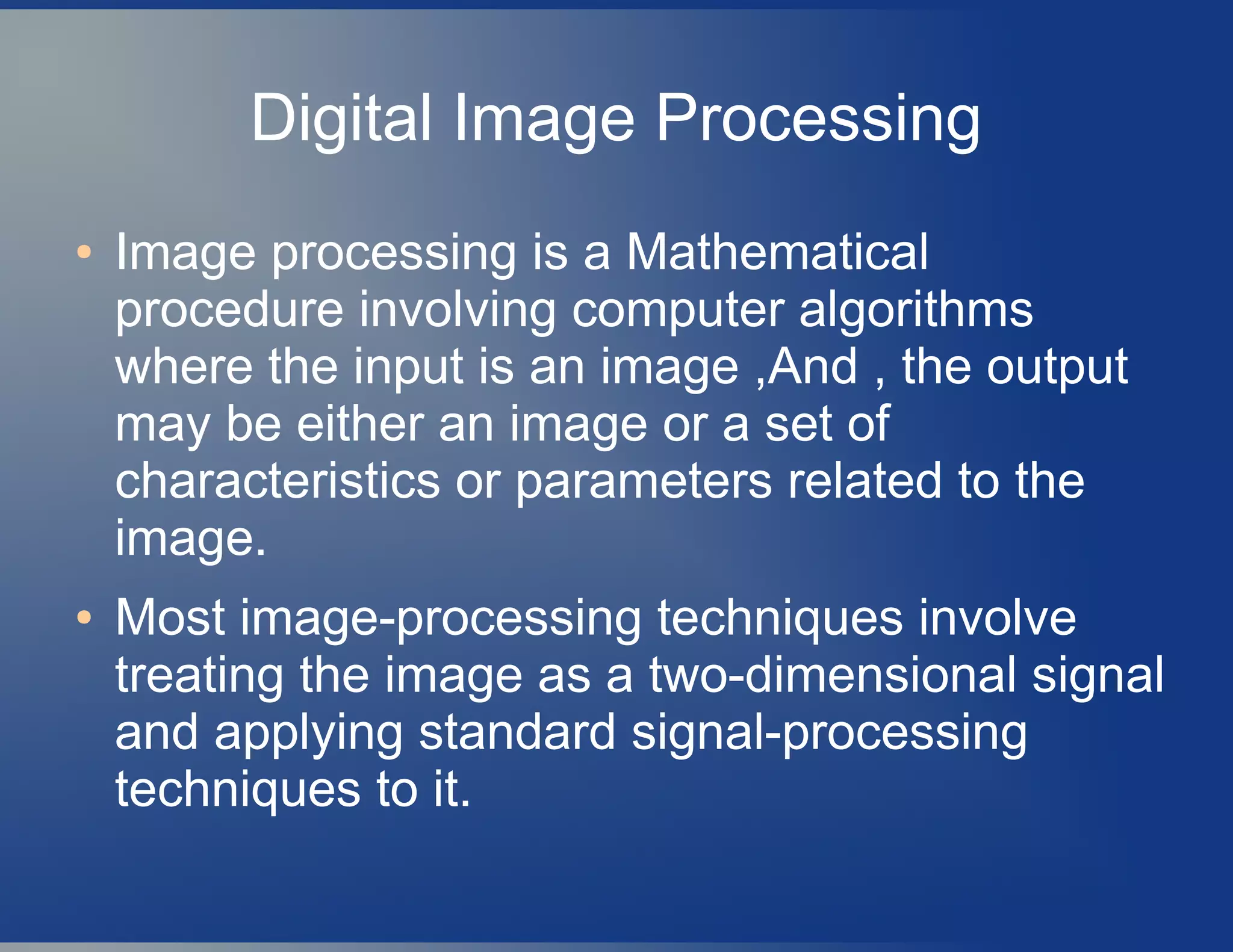 Digital Image Processing

• Image processing is a Mathematical procedure involving computer algorithms where the input is an image ,And , the output may be either an image or a set of characteristics or parameters related to the image.

• Most image-processing techniques involve treating the image as a two-dimensional signal and applying standard signal-processing techniques to it.